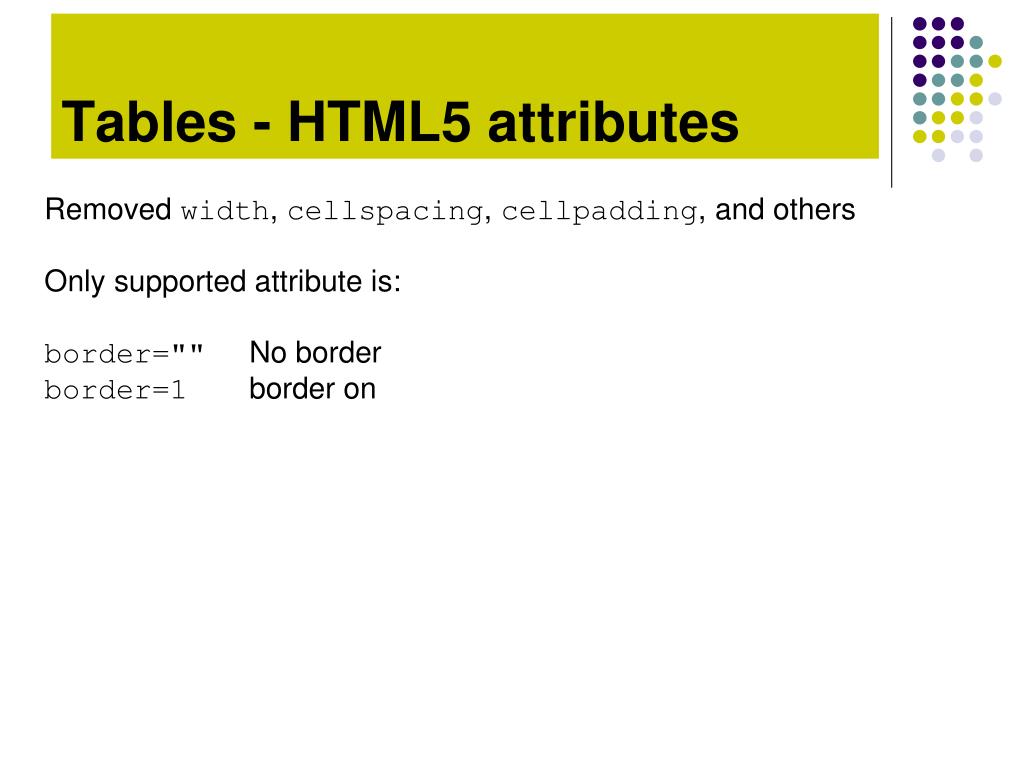 Tables - HTML5 attributes

Removed width, cellspacing, cellpadding, and others

Only supported attribute is:

border="" No border
border=1 border on